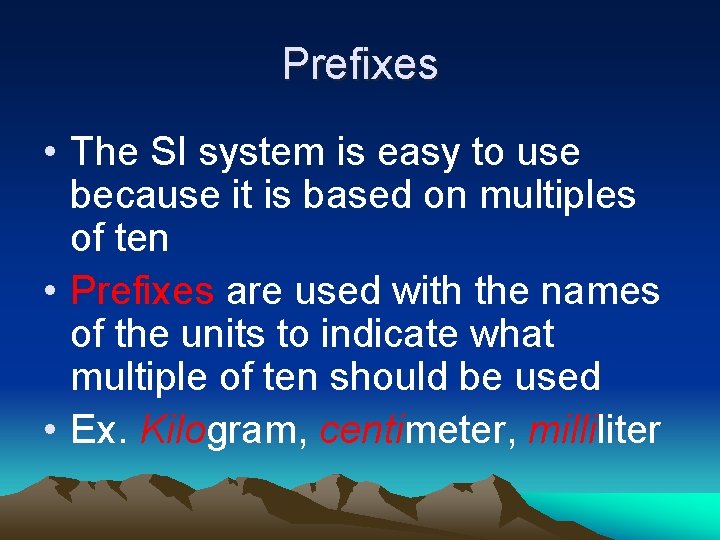 Prefixes

• The SI system is easy to use because it is based on multiples of ten

• Prefixes are used with the names of the units to indicate what multiple of ten should be used

• Ex. Kilogram, centimeter, milliliter